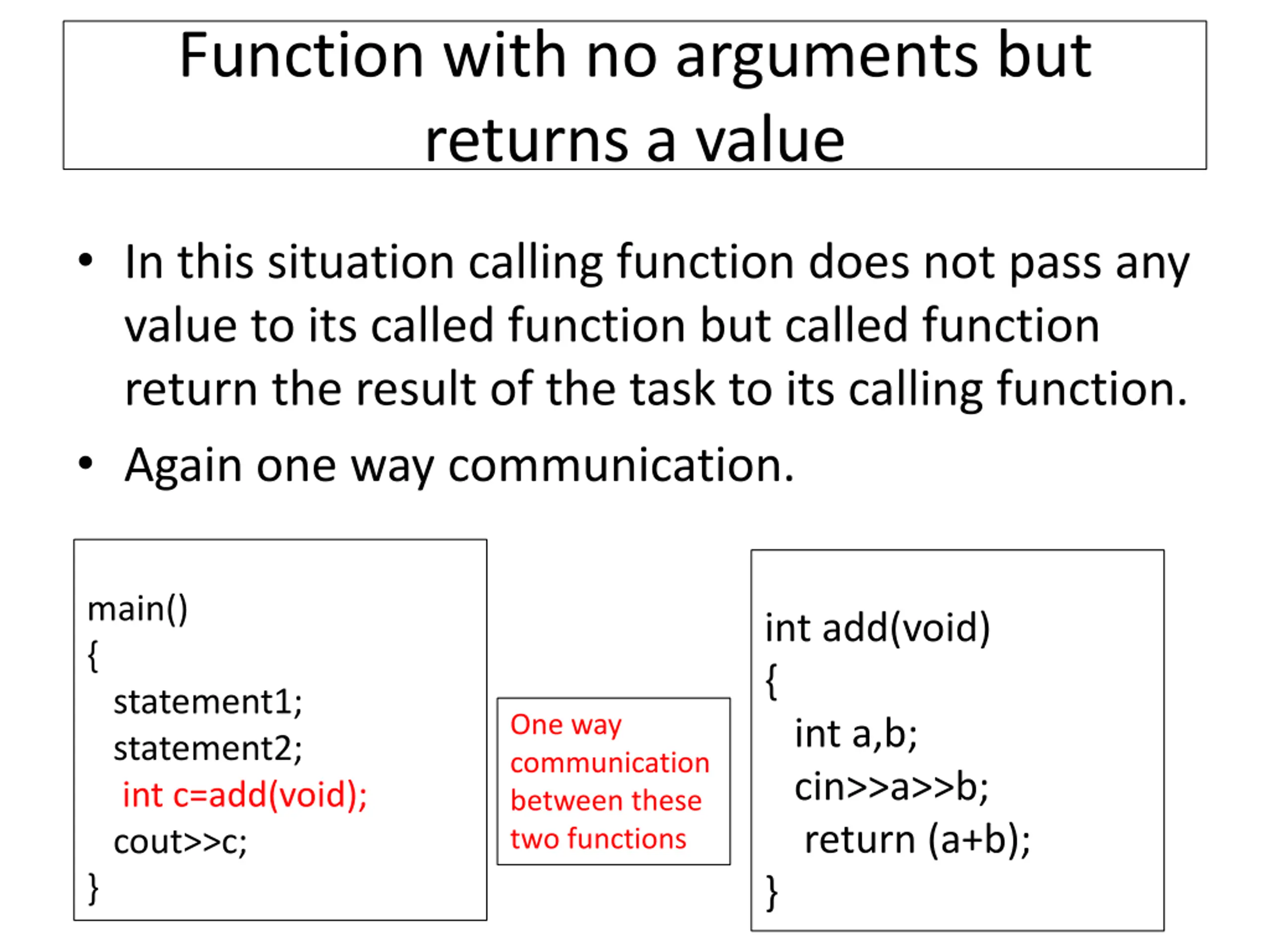 Function with no arguments but returns a value

• In this situation calling function does not pass any value to its called function but called function return the result of the task to its calling function.

• Again one way communication.

main()
{
statement1;
statement2;
int c=add(void);
cout>>c;
}

One way communication between these two functions

int add(void)
{
int a,b;
cin>>a>>b;
return (a+b);
}